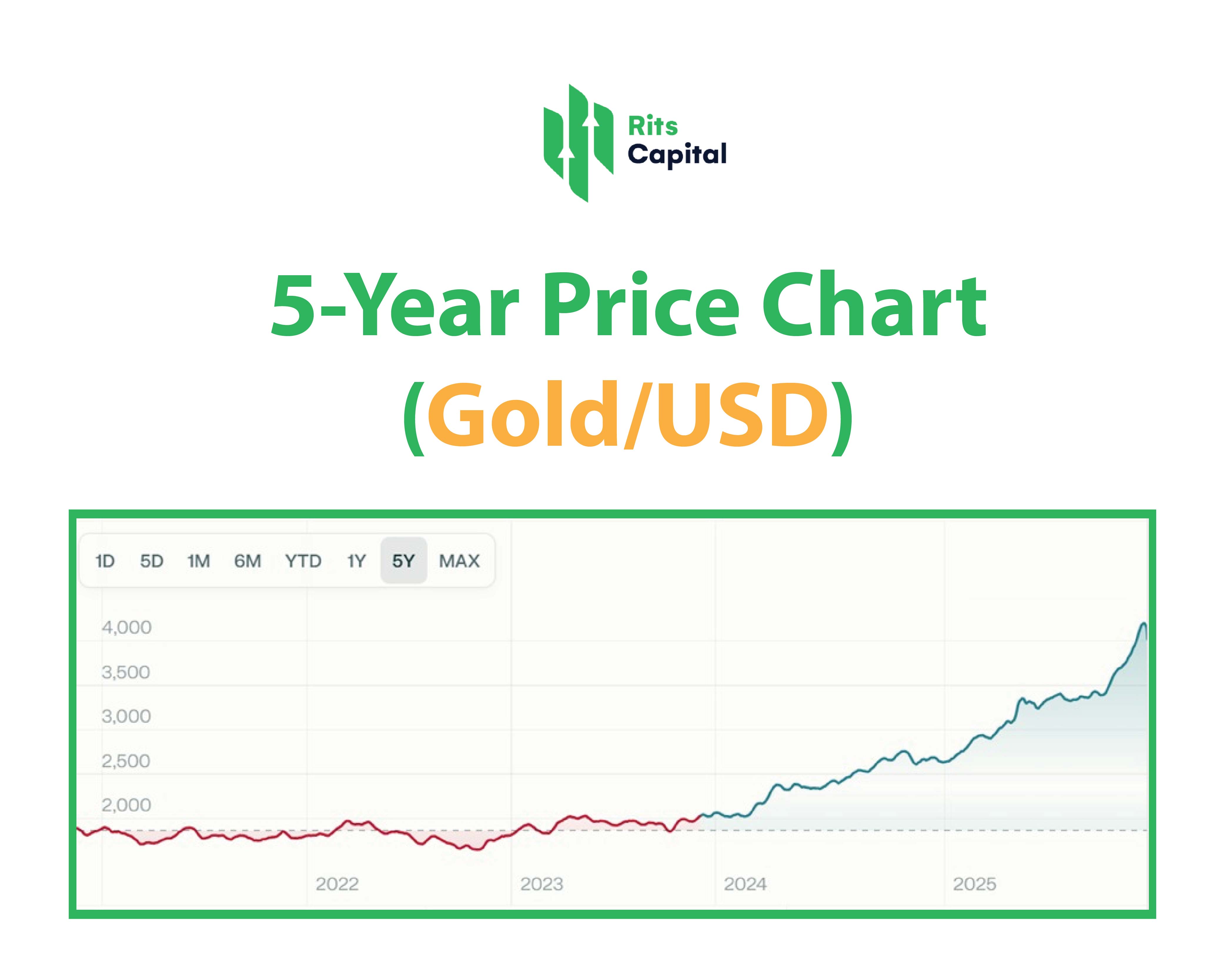 Rits Capital

5-Year Price Chart (Gold/USD)

1D 5D 1M 6M YTD 1Y 5Y MAX

4,000
3,500
3,000
2,500
2,000

2022 2023 2024 2025